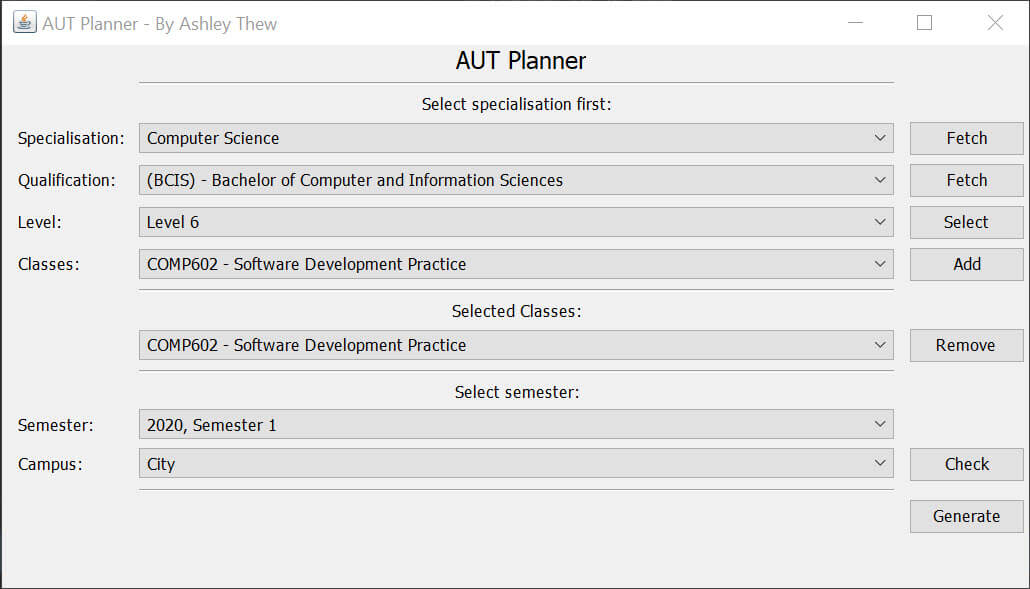 AUT Planner - By Ashley Thew

AUT Planner

Select specialisation first:

Specialisation: Computer Science Fetch

Qualification: (BCIS) - Bachelor of Computer and Information Sciences Fetch

Level: Level 6 Select

Classes: COMP602 - Software Development Practice Add

Selected Classes:

COMP602 - Software Development Practice Remove

Select semester:

Semester: 2020, Semester 1

Campus: City Check

Generate